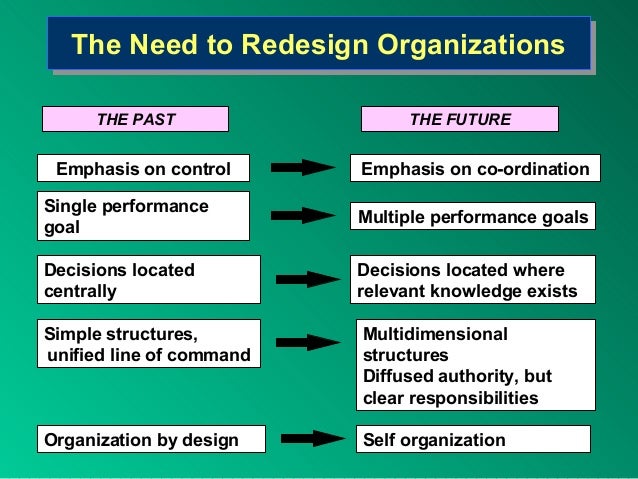 The Need to Redesign Organizations

| THE PAST | THE FUTURE |
|---|---|
| Emphasis on control | Emphasis on co-ordination |
| Single performance goal | Multiple performance goals |
| Decisions located centrally | Decisions located where relevant knowledge exists |
| Simple structures, unified line of command | Multidimensional structures Diffused authority, but clear responsibilities |
| Organization by design | Self organization |